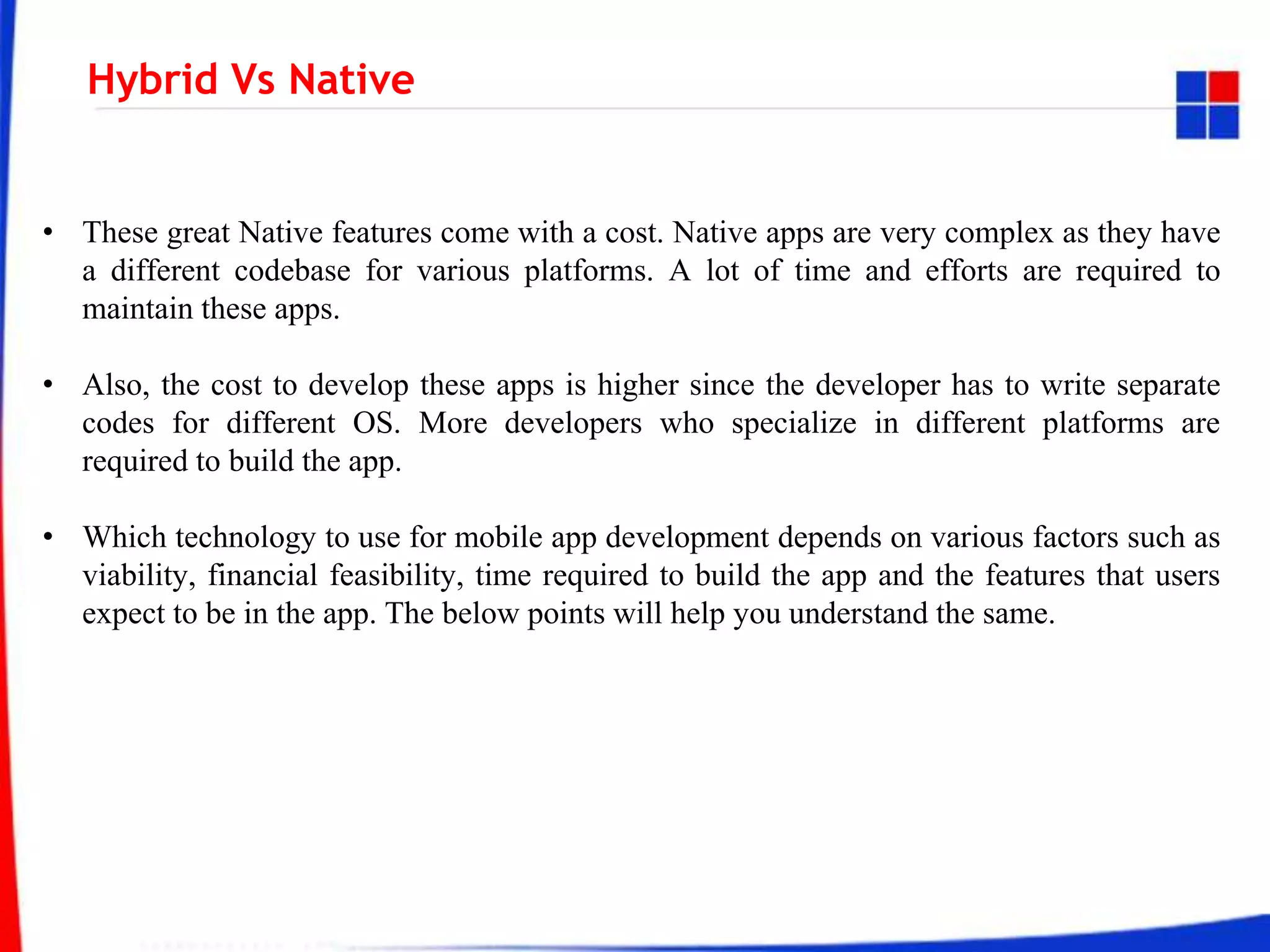 Hybrid Vs Native

• These great Native features come with a cost. Native apps are very complex as they have a different codebase for various platforms. A lot of time and efforts are required to maintain these apps.

• Also, the cost to develop these apps is higher since the developer has to write separate codes for different OS. More developers who specialize in different platforms are required to build the app.

• Which technology to use for mobile app development depends on various factors such as viability, financial feasibility, time required to build the app and the features that users expect to be in the app. The below points will help you understand the same.